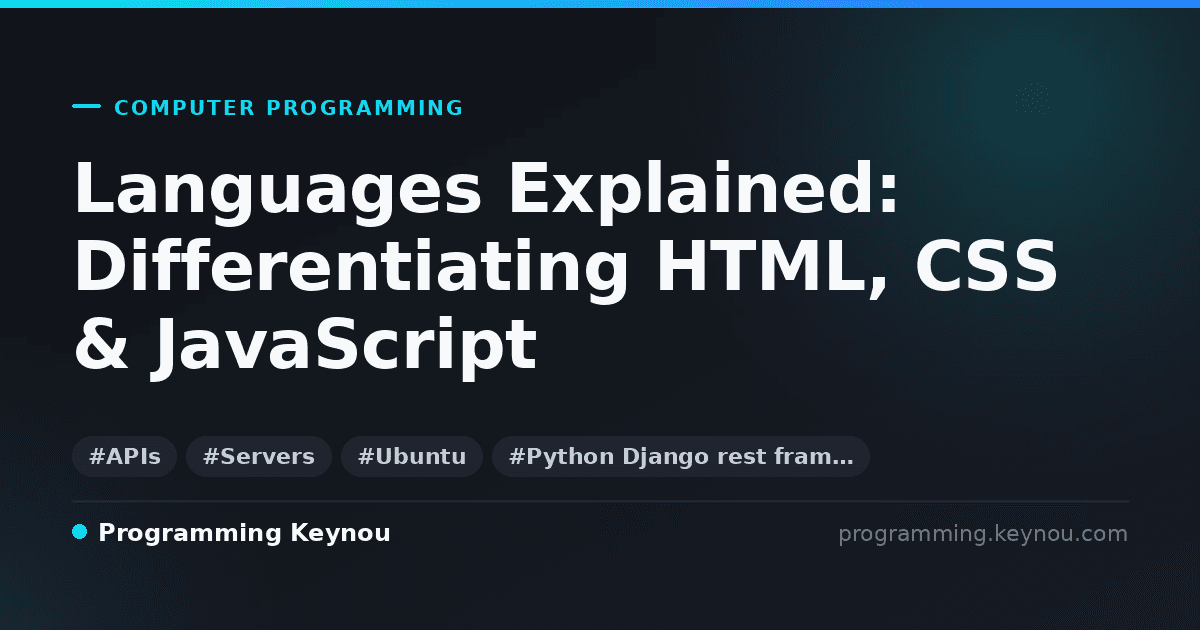 COMPUTER PROGRAMMING

Languages Explained: Differentiating HTML, CSS & JavaScript

#APIs #Servers #Ubuntu #Python Django rest fram…

Programming Keynou

programming.keynou.com